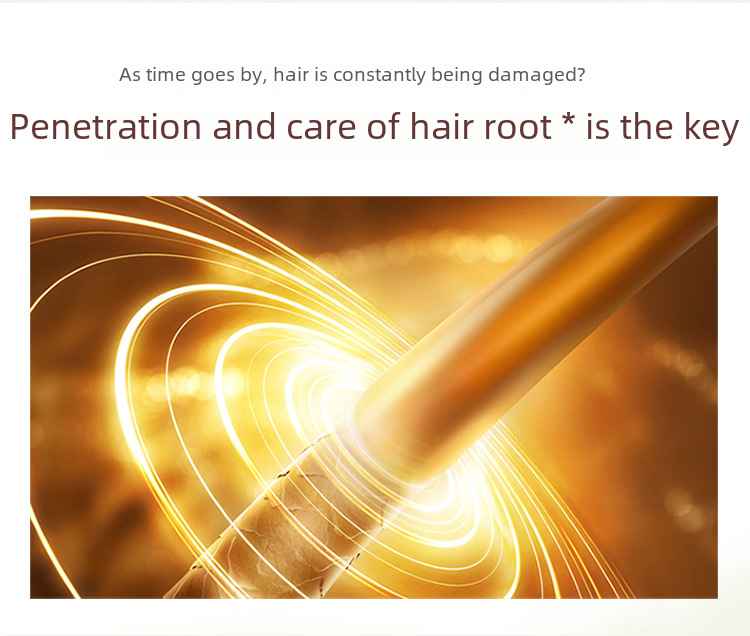 As time goes by, hair is constantly being damaged?

Penetration and care of hair root * is the key